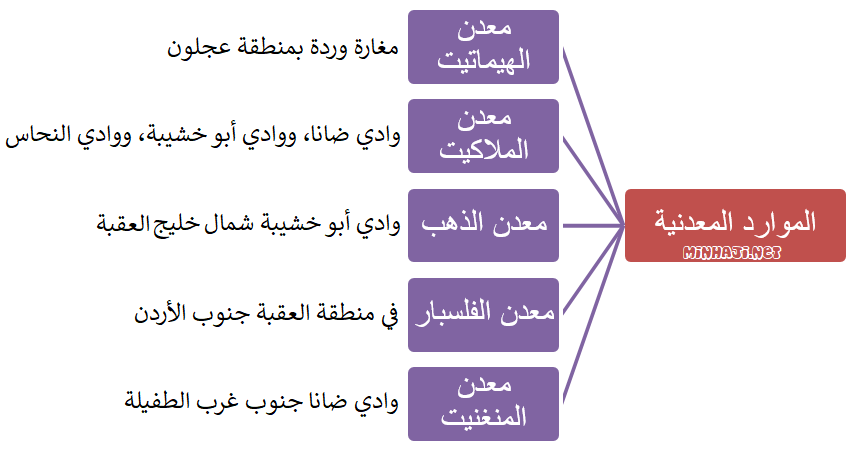 الموارد المعدنية
MINHAJI.NET

معدن الهيماتيت
مغارة وردة بمنطقة عجلون

معدن الملاكيت
وادي ضانا، ووادي أبو خشيبة، ووادي النحاس

معدن الذهب
وادي أبو خشيبة شمال خليج العقبة

معدن الفلسبار
في منطقة العقبة جنوب الأردن

معدن المنغنيت
وادي ضانا جنوب غرب الطفيلة